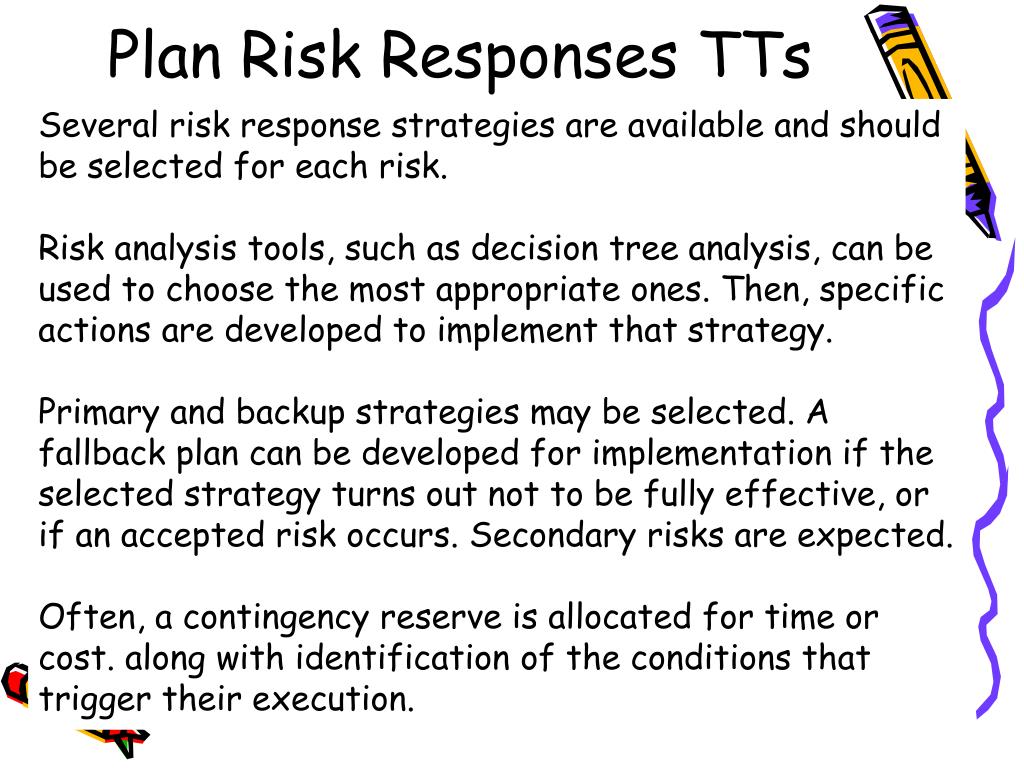 Plan Risk Responses TTs

Several risk response strategies are available and should be selected for each risk.

Risk analysis tools, such as decision tree analysis, can be used to choose the most appropriate ones. Then, specific actions are developed to implement that strategy.

Primary and backup strategies may be selected. A fallback plan can be developed for implementation if the selected strategy turns out not to be fully effective, or if an accepted risk occurs. Secondary risks are expected.

Often, a contingency reserve is allocated for time or cost. along with identification of the conditions that trigger their execution.